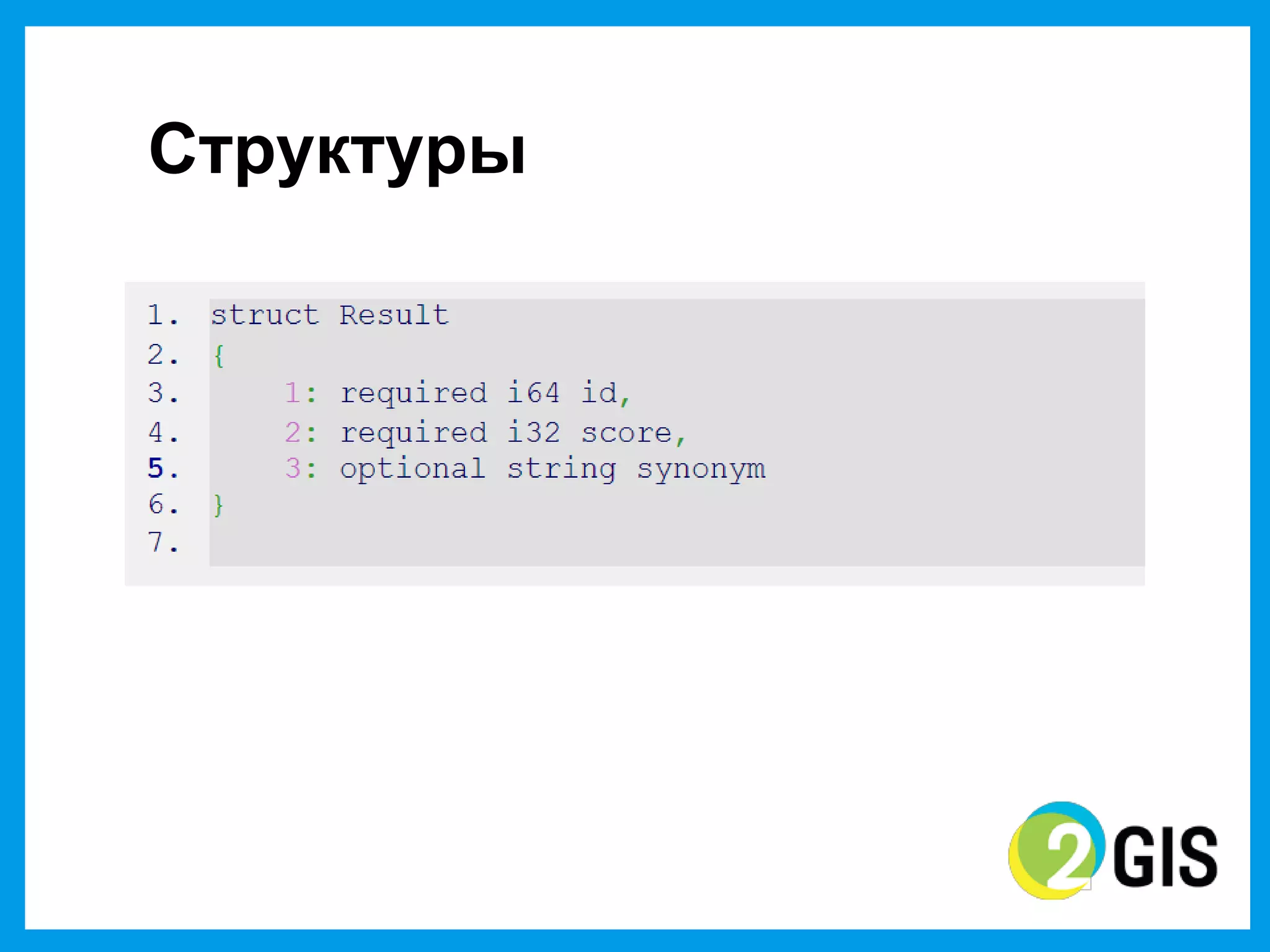 Структуры

1. struct Result
2. {
3.     1: required i64 id,
4.     2: required i32 score,
5.     3: optional string synonym
6. }
7.

2GIS